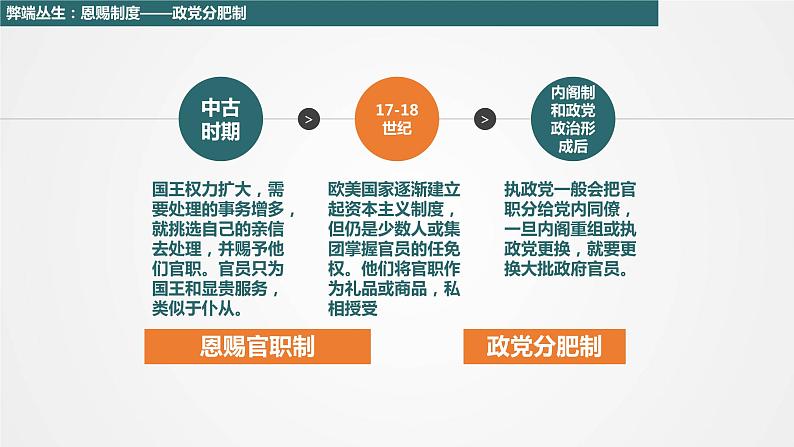 弊端丛生：恩赐制度——政党分肥制

中古时期

>

17-18世纪

>

内阁制和政党政治形成后

国王权力扩大，需要处理的事务增多，就挑选自己的亲信去处理，并赐予他们官职。官员只为国王和显贵服务，类似于仆从。

欧美国家逐渐建立起资本主义制度，但仍是少数人或集团掌握官员的任免权。他们将官职作为礼品或商品，私相授受

执政党一般会把官职分给党内同僚，一旦内阁重组或执政党更换，就要更换大批政府官员。

恩赐官职制

政党分肥制